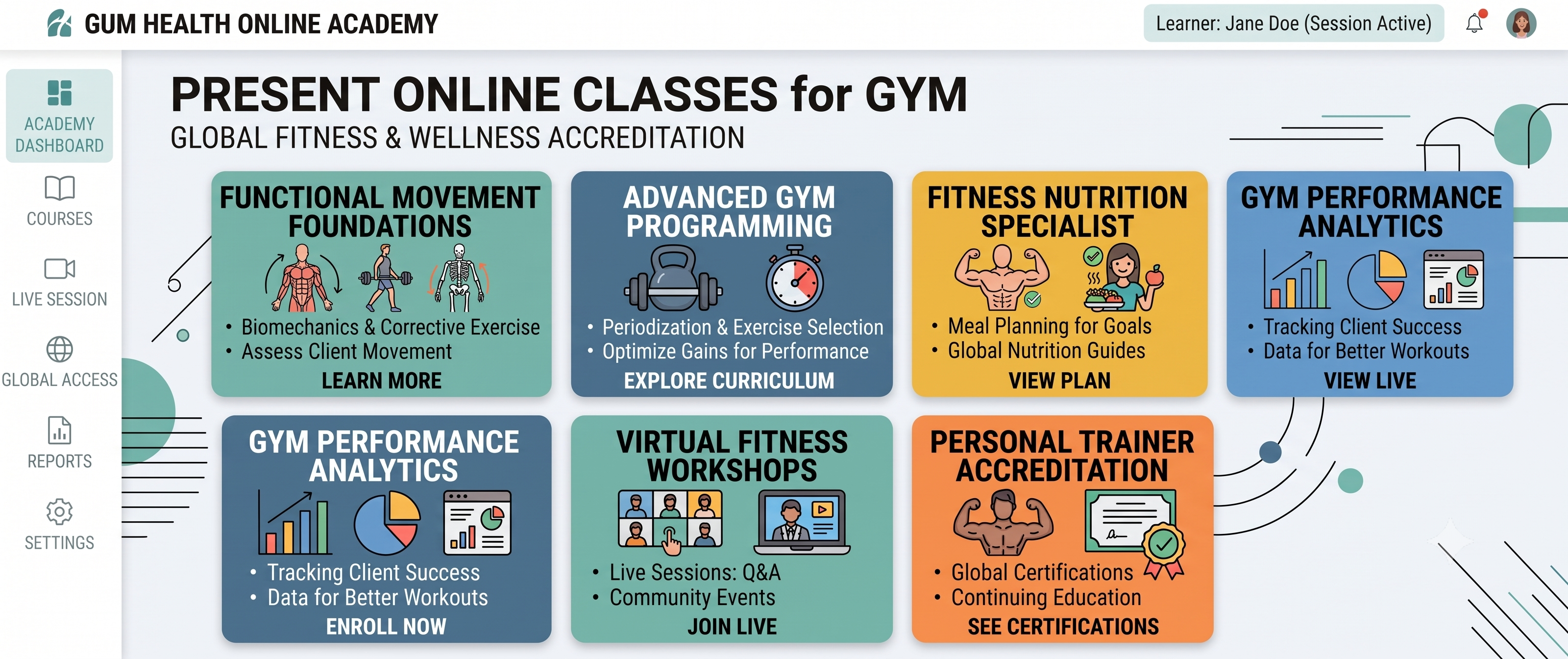 GUM HEALTH ONLINE ACADEMY

Learner: Jane Doe (Session Active)

ACADEMY DASHBOARD

COURSES

LIVE SESSION

GLOBAL ACCESS

REPORTS

SETTINGS

PRESENT ONLINE CLASSES for GYM

GLOBAL FITNESS & WELLNESS ACCREDITATION

FUNCTIONAL MOVEMENT FOUNDATIONS

• Biomechanics & Corrective Exercise
• Assess Client Movement

LEARN MORE

ADVANCED GYM PROGRAMMING

• Periodization & Exercise Selection
• Optimize Gains for Performance

EXPLORE CURRICULUM

FITNESS NUTRITION SPECIALIST

• Meal Planning for Goals
• Global Nutrition Guides

VIEW PLAN

GYM PERFORMANCE ANALYTICS

• Tracking Client Success
• Data for Better Workouts

VIEW LIVE

GYM PERFORMANCE ANALYTICS

• Tracking Client Success
• Data for Better Workouts

ENROLL NOW

VIRTUAL FITNESS WORKSHOPS

• Live Sessions: Q&A
• Community Events

JOIN LIVE

PERSONAL TRAINER ACCREDITATION

• Global Certifications
• Continuing Education

SEE CERTIFICATIONS